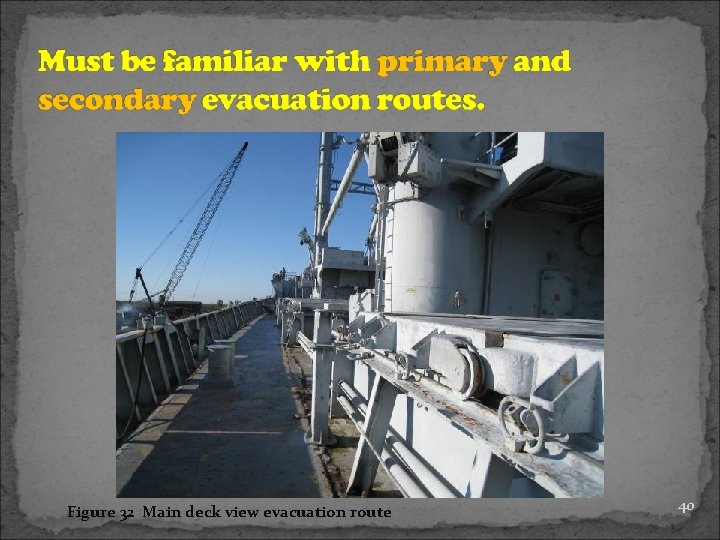 Must be familiar with primary and secondary evacuation routes.

Figure 32 Main deck view evacuation route

40